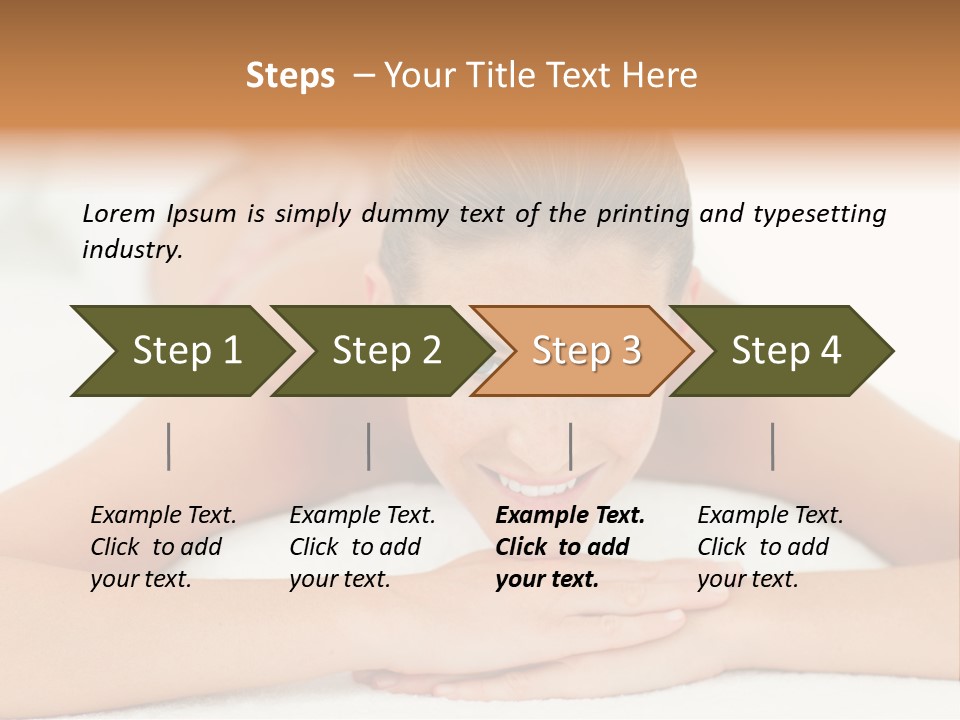 Steps – Your Title Text Here

Lorem Ipsum is simply dummy text of the printing and typesetting industry.

Step 1

Step 2

Step 3

Step 4

Example Text. Click to add your text.

Example Text. Click to add your text.

Example Text. Click to add your text.

Example Text. Click to add your text.